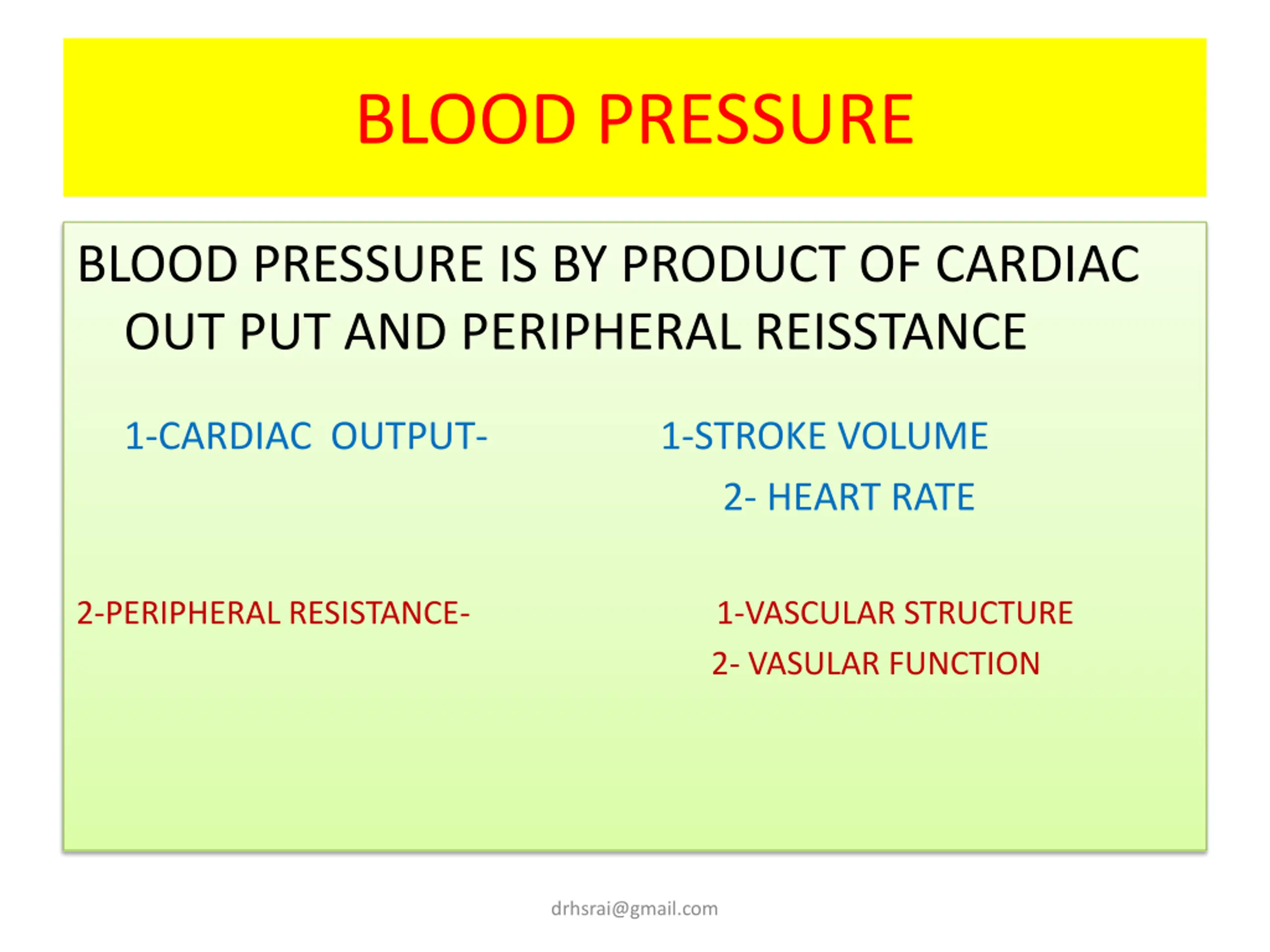 BLOOD PRESSURE

BLOOD PRESSURE IS BY PRODUCT OF CARDIAC OUT PUT AND PERIPHERAL REISSTANCE

1-CARDIAC OUTPUT- 1-STROKE VOLUME
2- HEART RATE

2-PERIPHERAL RESISTANCE- 1-VASCULAR STRUCTURE
2- VASULAR FUNCTION

drhsrai@gmail.com